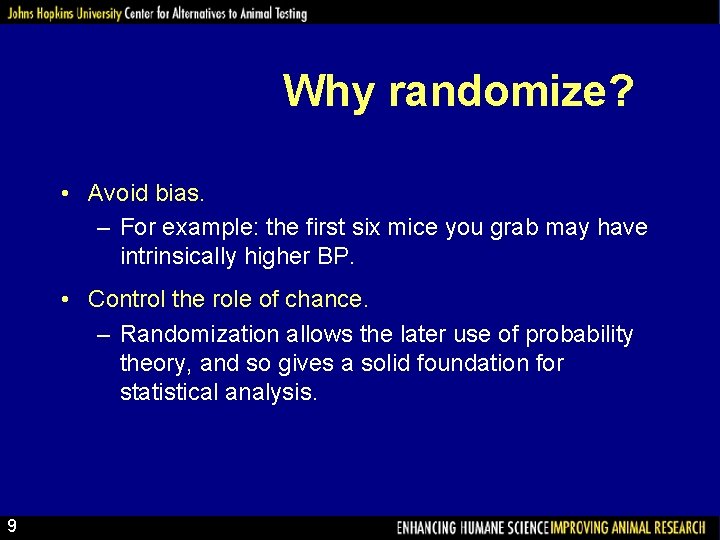 Johns Hopkins University Center for Alternatives to Animal Testing

Why randomize?

• Avoid bias.
– For example: the first six mice you grab may have intrinsically higher BP.

• Control the role of chance.
– Randomization allows the later use of probability theory, and so gives a solid foundation for statistical analysis.

9

ENHANCING HUMANE SCIENCE IMPROVING ANIMAL RESEARCH